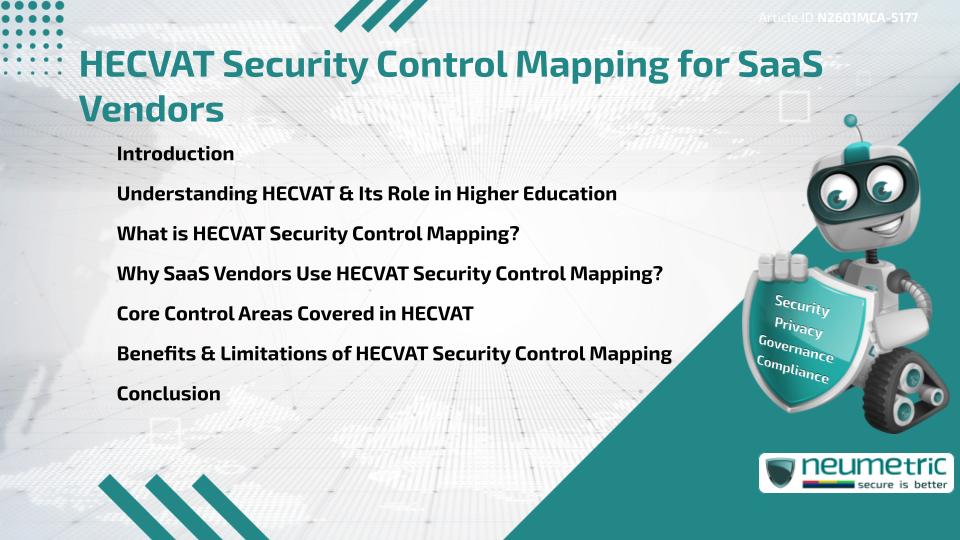 Article ID: N2601MCA-5177

HECVAT Security Control Mapping for SaaS Vendors

Introduction

Understanding HECVAT & Its Role in Higher Education

What is HECVAT Security Control Mapping?

Why SaaS Vendors Use HECVAT Security Control Mapping?

Core Control Areas Covered in HECVAT

Benefits & Limitations of HECVAT Security Control Mapping

Conclusion

Security
Privacy
Governance
Compliance

neumetric
secure is better